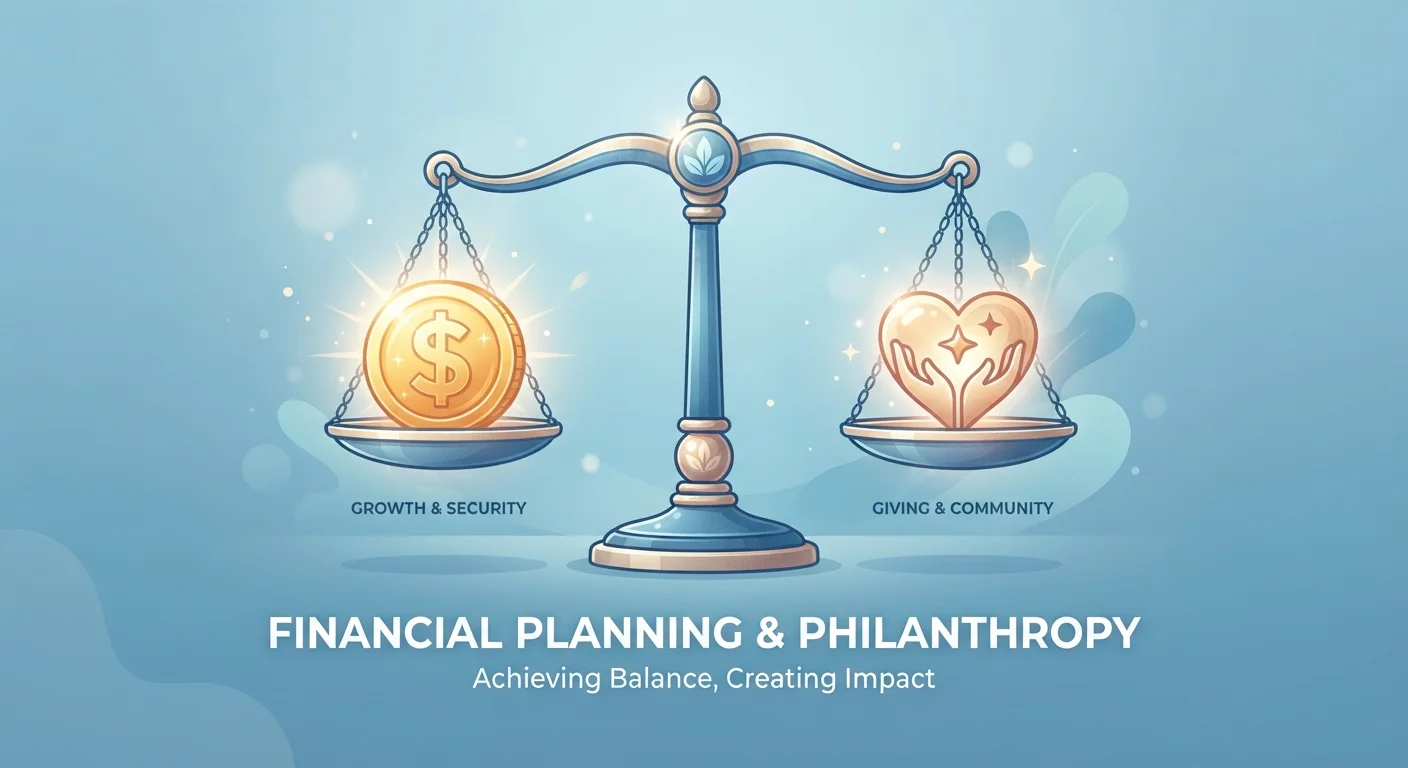 $

GROWTH & SECURITY

GIVING & COMMUNITY

FINANCIAL PLANNING & PHILANTHROPY

Achieving Balance, Creating Impact